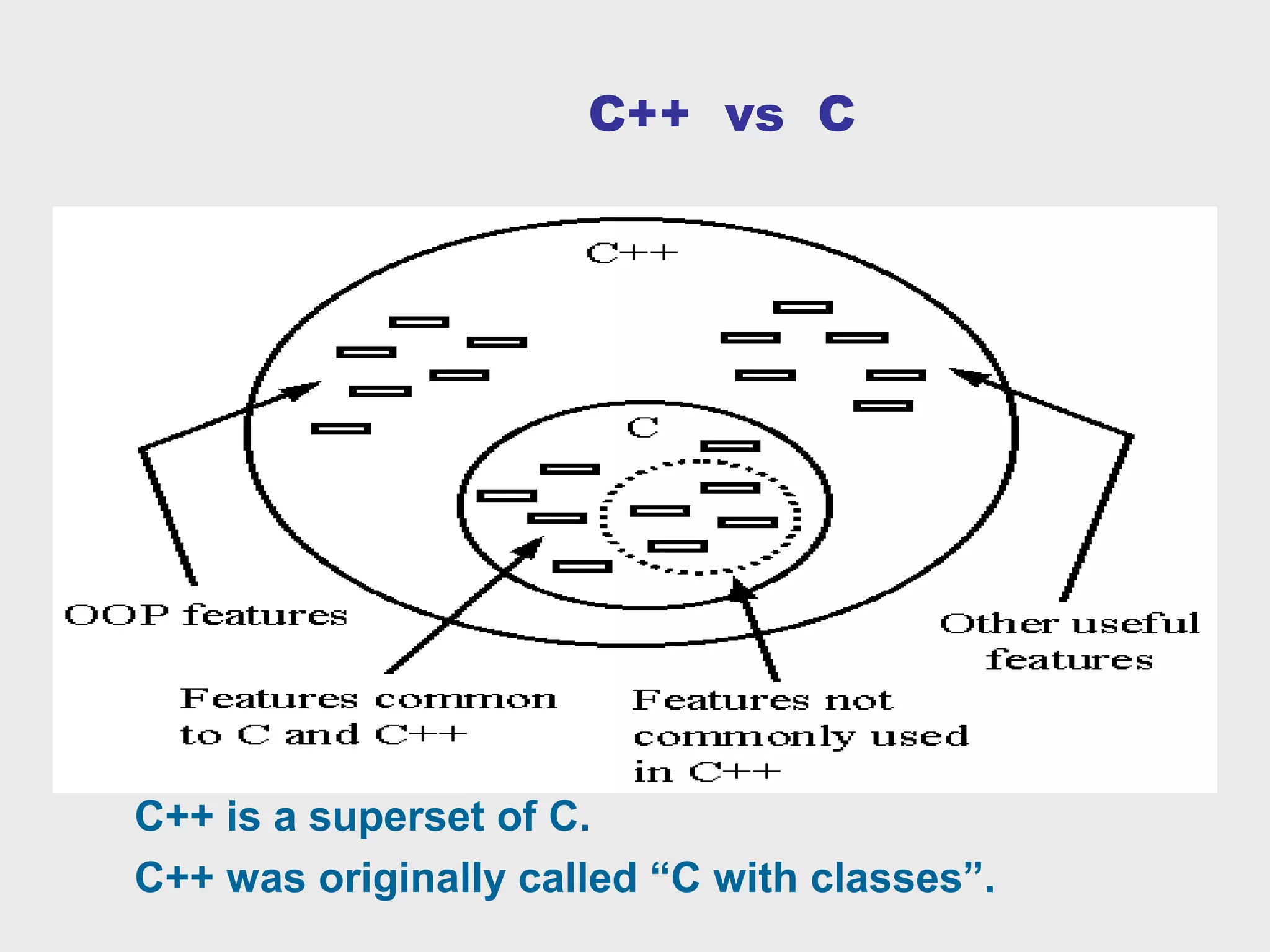 C++ vs C

C++

C

OOP features

Other useful features

Features common to C and C++

Features not commonly used in C++

C++ is a superset of C.

C++ was originally called “C with classes”.